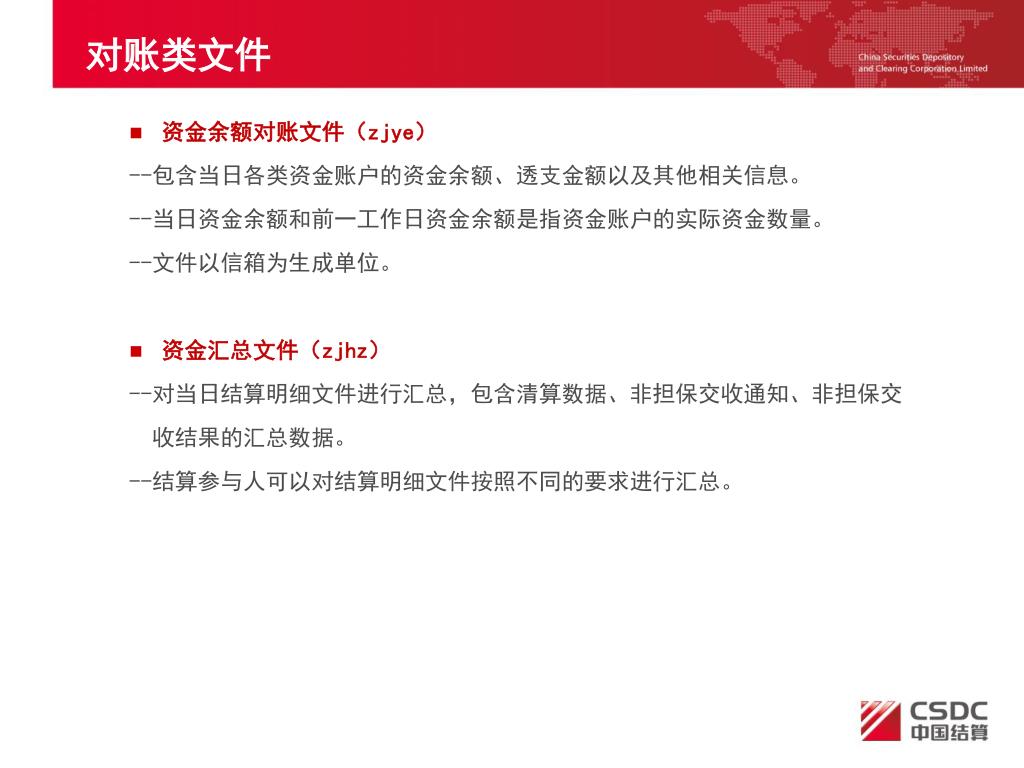 对账类文件

China Securities Depository and Clearing Corporation Limited

■ 资金余额对账文件（zjye）

--包含当日各类资金账户的资金余额、透支金额以及其他相关信息。

--当日资金余额和前一工作日资金余额是指资金账户的实际资金数量。

--文件以信箱为生成单位。

■ 资金汇总文件（zjhz）

--对当日结算明细文件进行汇总，包含清算数据、非担保交收通知、非担保交收结果的汇总数据。

--结算参与人可以对结算明细文件按照不同的要求进行汇总。

CSDC 中国结算